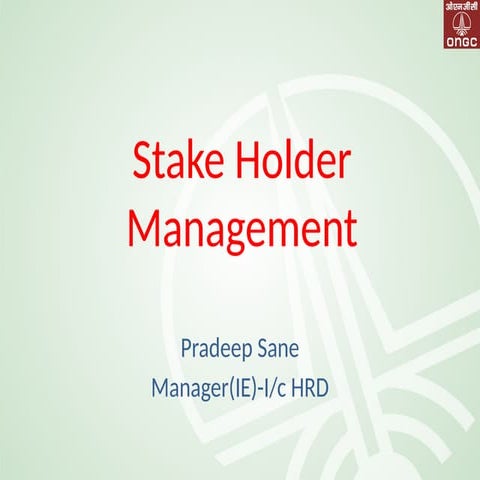 ओएनजीसी
ONGC

Stake Holder Management

Pradeep Sane
Manager(IE)-I/c HRD